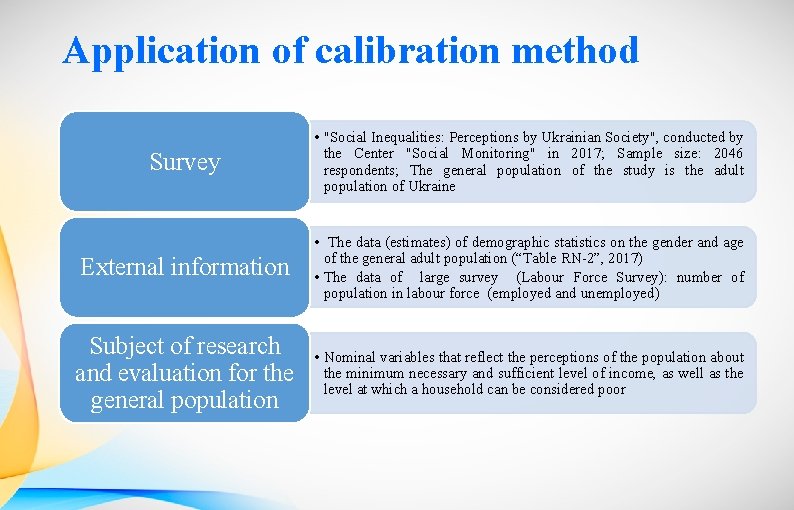 Application of calibration method

Survey

• "Social Inequalities: Perceptions by Ukrainian Society", conducted by the Center "Social Monitoring" in 2017; Sample size: 2046 respondents; The general population of the study is the adult population of Ukraine

External information

• The data (estimates) of demographic statistics on the gender and age of the general adult population ("Table RN-2", 2017)
• The data of large survey (Labour Force Survey): number of population in labour force (employed and unemployed)

Subject of research and evaluation for the general population

• Nominal variables that reflect the perceptions of the population about the minimum necessary and sufficient level of income, as well as the level at which a household can be considered poor